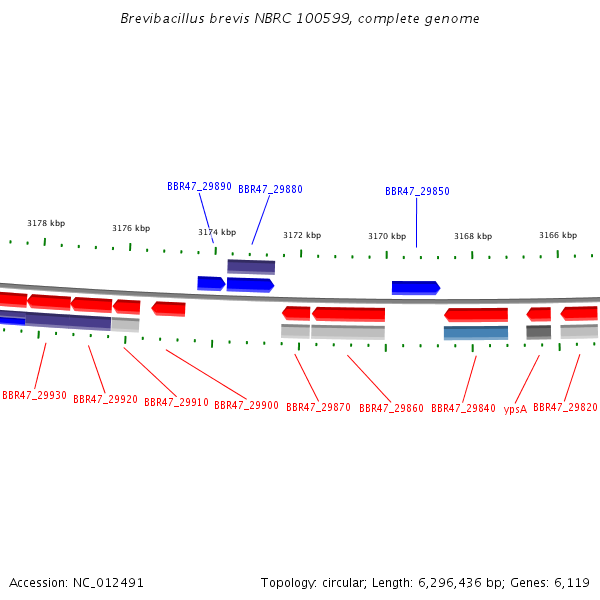 Brevibacillus brevis NBRC 100599, complete genome

BBR47_29890 BBR47_29880 BBR47_29850

3178 kbp 3176 kbp 3174 kbp 3172 kbp 3170 kbp 3168 kbp 3166 kbp

BBR47_29930 BBR47_29920 BBR47_29910 BBR47_29900 BBR47_29870 BBR47_29860 BBR47_29840 ypsA BBR47_29820

Accession: NC_012491

Topology: circular; Length: 6,296,436 bp; Genes: 6,119